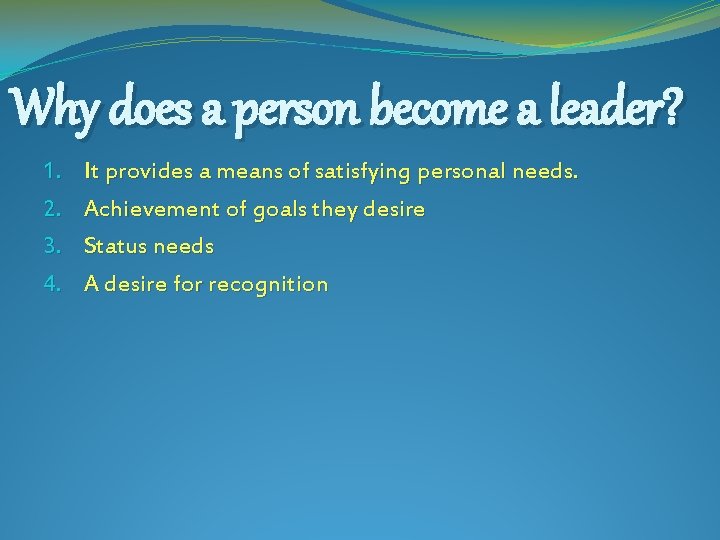 Why does a person become a leader?

1. It provides a means of satisfying personal needs.
2. Achievement of goals they desire
3. Status needs
4. A desire for recognition